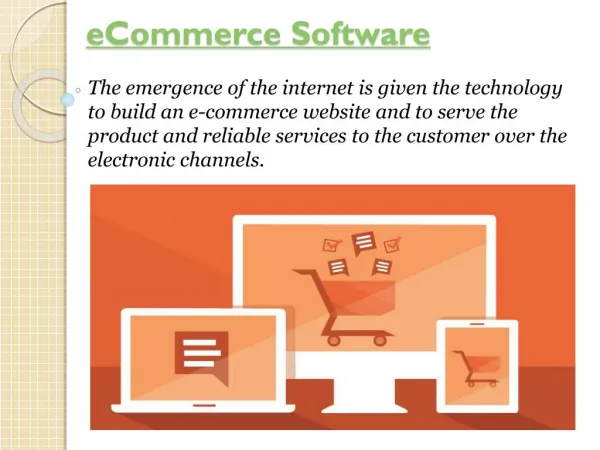 eCommerce Software

The emergence of the internet is given the technology to build an e-commerce website and to serve the product and reliable services to the customer over the electronic channels.